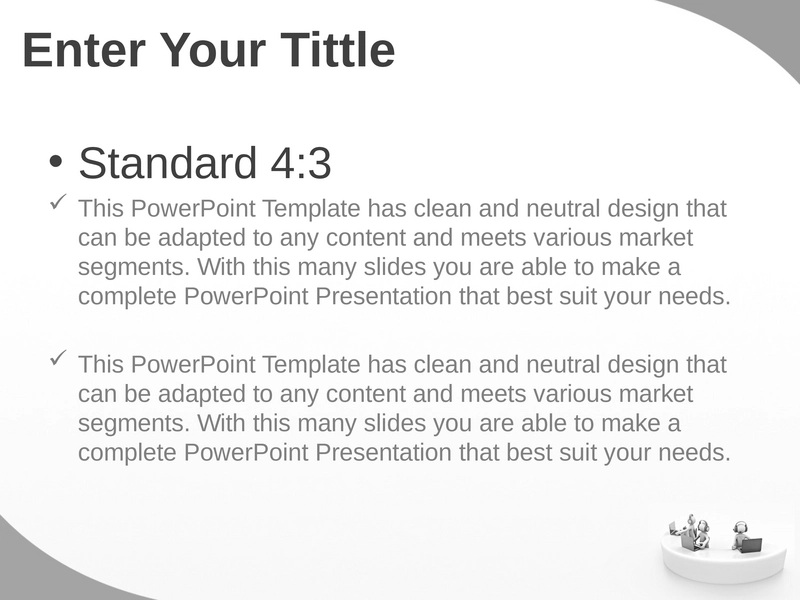 Enter Your Tittle

• Standard 4:3

✓ This PowerPoint Template has clean and neutral design that can be adapted to any content and meets various market segments. With this many slides you are able to make a complete PowerPoint Presentation that best suit your needs.

✓ This PowerPoint Template has clean and neutral design that can be adapted to any content and meets various market segments. With this many slides you are able to make a complete PowerPoint Presentation that best suit your needs.